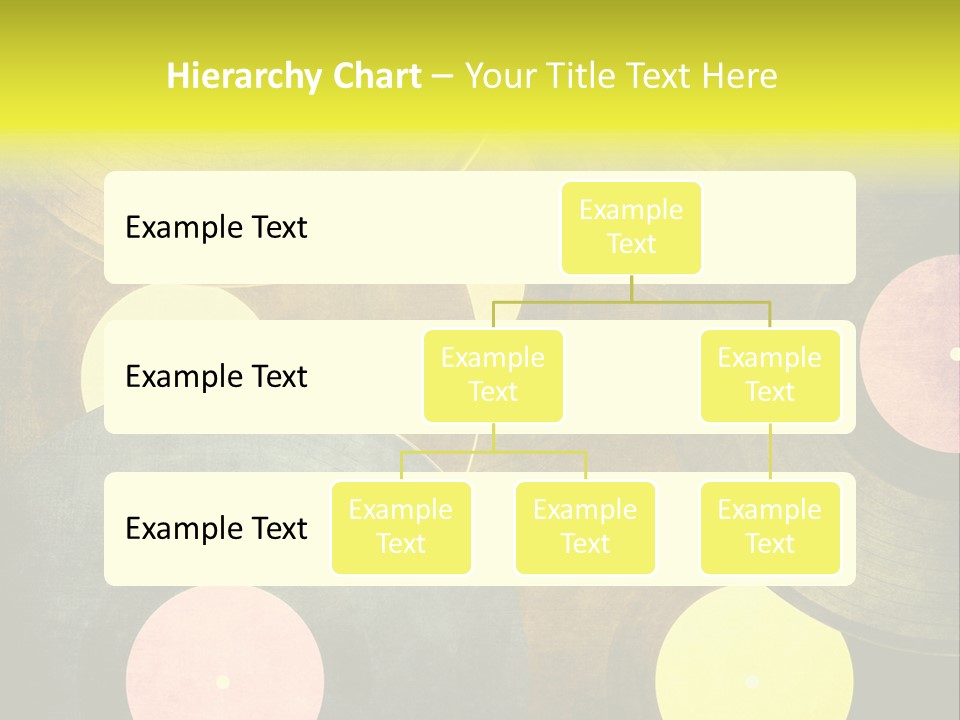 Hierarchy Chart – Your Title Text Here

Example Text

Example Text

Example Text

Example Text

Example Text

Example Text

Example Text

Example Text

Example Text